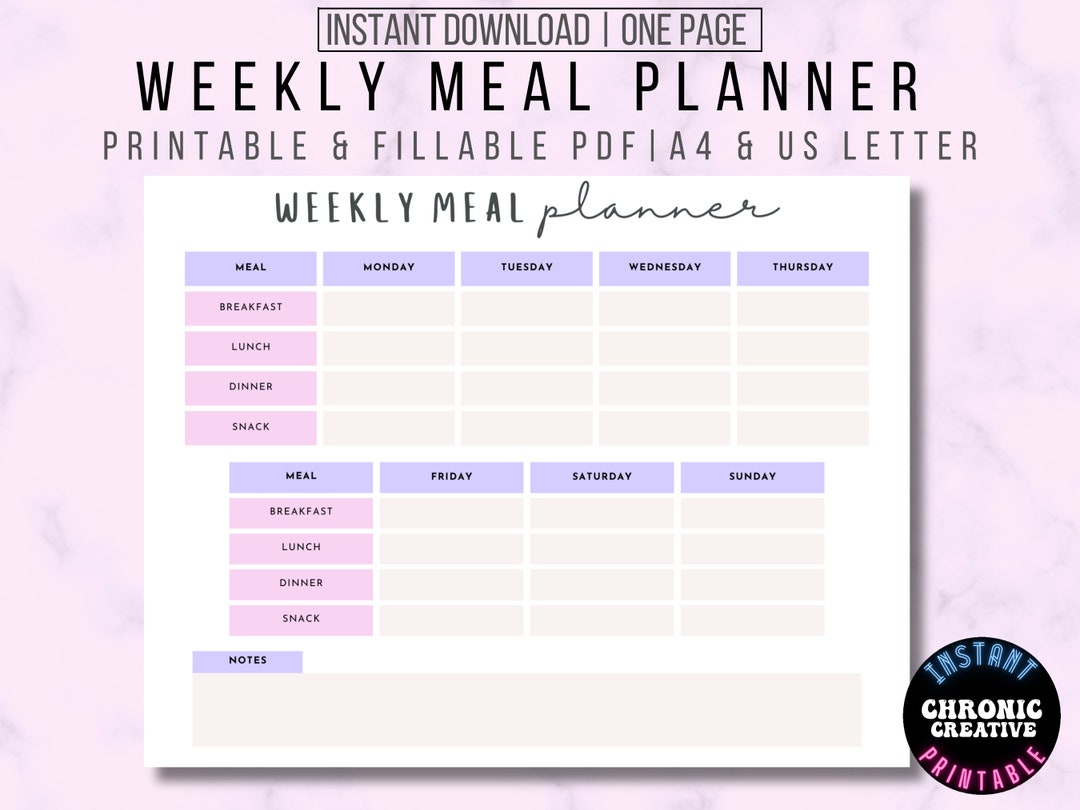 INSTANT DOWNLOAD | ONE PAGE

WEEKLY MEAL PLANNER

PRINTABLE & FILLABLE PDF|A4 & US LETTER

WEEKLY MEAL planner

| MEAL | MONDAY | TUESDAY | WEDNESDAY | THURSDAY |
|---|---|---|---|---|
| BREAKFAST | | | | |
| LUNCH | | | | |
| DINNER | | | | |
| SNACK | | | | |

| MEAL | FRIDAY | SATURDAY | SUNDAY |
|---|---|---|---|
| BREAKFAST | | | |
| LUNCH | | | |
| DINNER | | | |
| SNACK | | | |

NOTES

INSTANT
CHRONIC CREATIVE
PRINTABLE